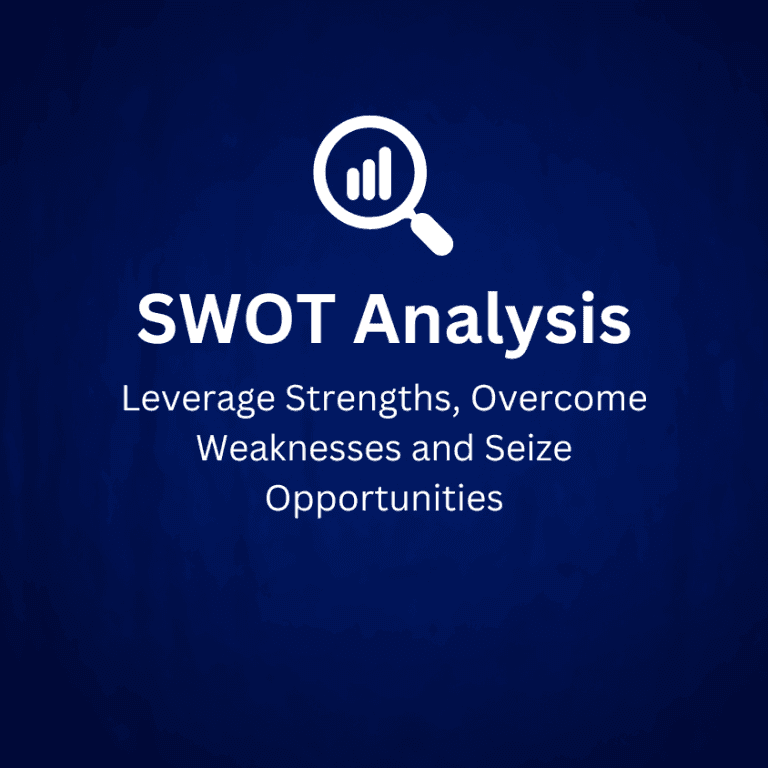 SWOT Analysis

Leverage Strengths, Overcome Weaknesses and Seize Opportunities